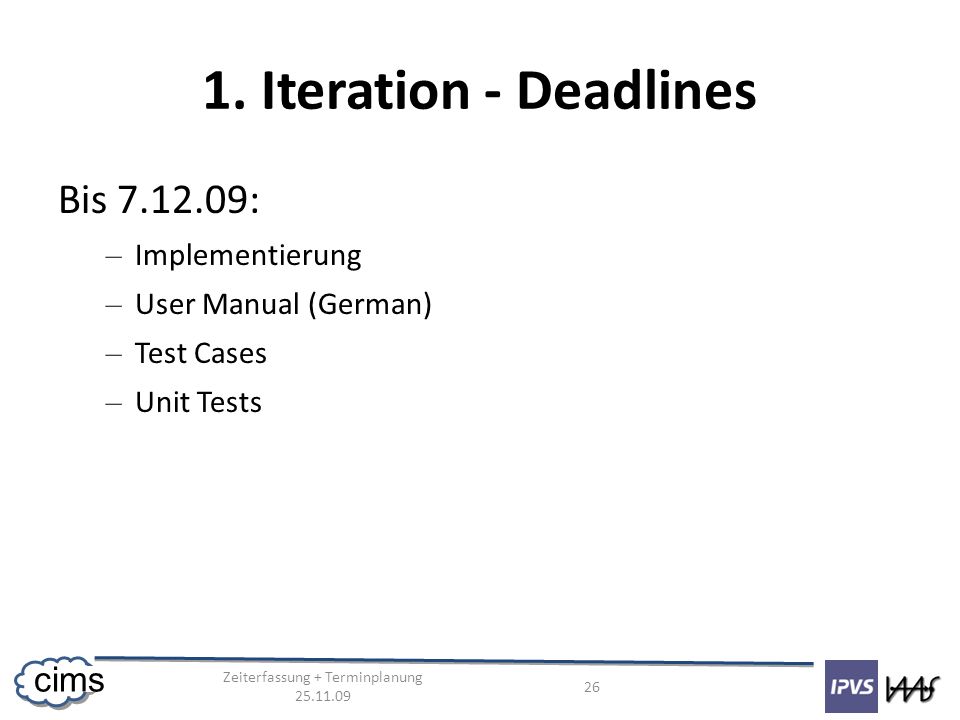 1. Iteration - Deadlines

Bis 7.12.09:

– Implementierung
– User Manual (German)
– Test Cases
– Unit Tests

cims

Zeiterfassung + Terminplanung
25.11.09

26

IPVS IAAS